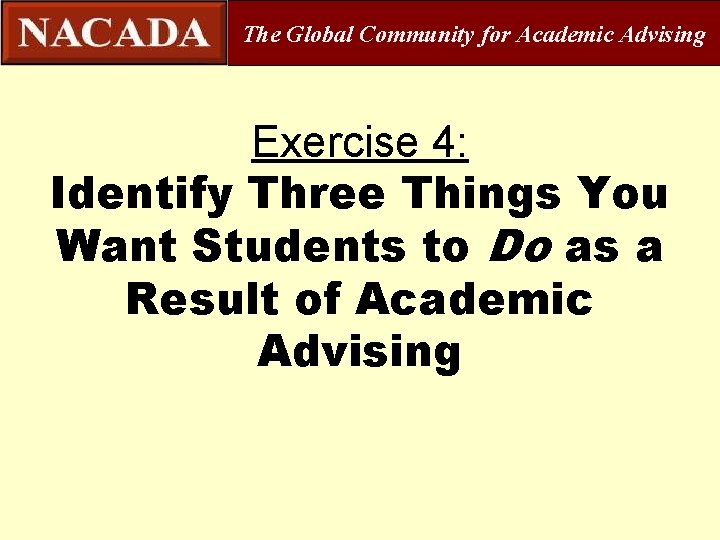 NACADA The Global Community for Academic Advising

Exercise 4:
Identify Three Things You Want Students to Do as a Result of Academic Advising